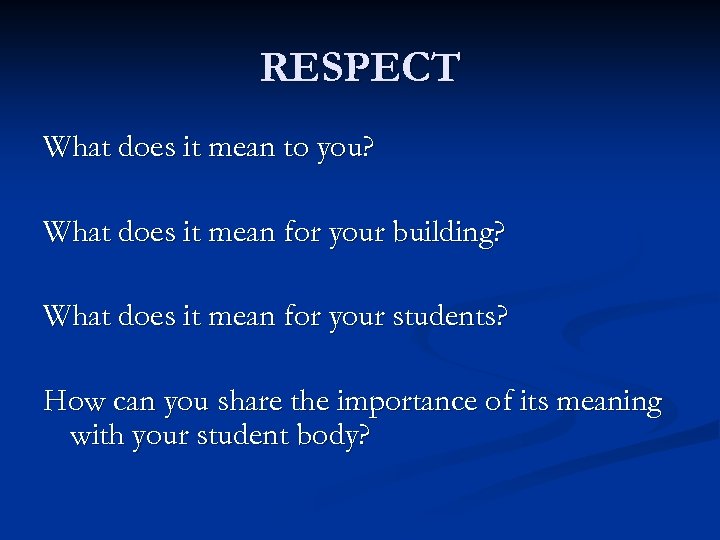 RESPECT

What does it mean to you?

What does it mean for your building?

What does it mean for your students?

How can you share the importance of its meaning with your student body?